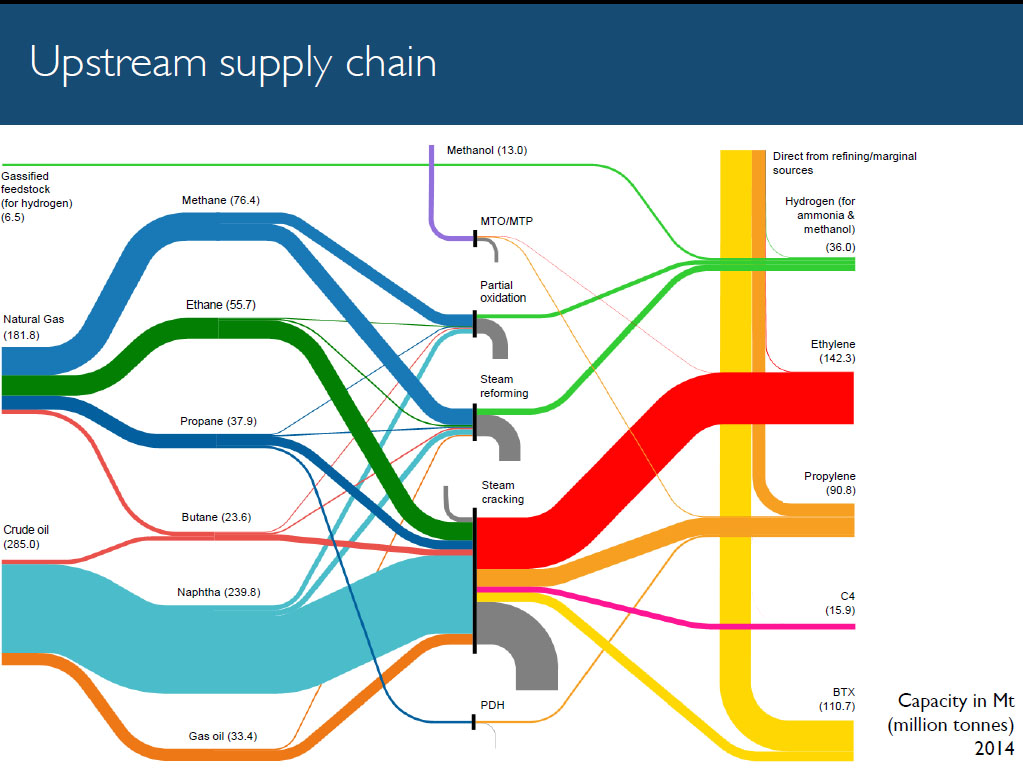 Upstream supply chain

Gassified feedstock (for hydrogen) (6.5)

Natural Gas (181.8)

Crude oil (285.0)

Methane (76.4)

Ethane (55.7)

Propane (37.9)

Butane (23.6)

Naphtha (239.8)

Gas oil (33.4)

Methanol (13.0)

MTO/MTP

Partial oxidation

Steam reforming

Steam cracking

PDH

Direct from refining/marginal sources

Hydrogen (for ammonia & methanol) (36.0)

Ethylene (142.3)

Propylene (90.8)

C4 (15.9)

BTX (110.7)

Capacity in Mt (million tonnes) 2014